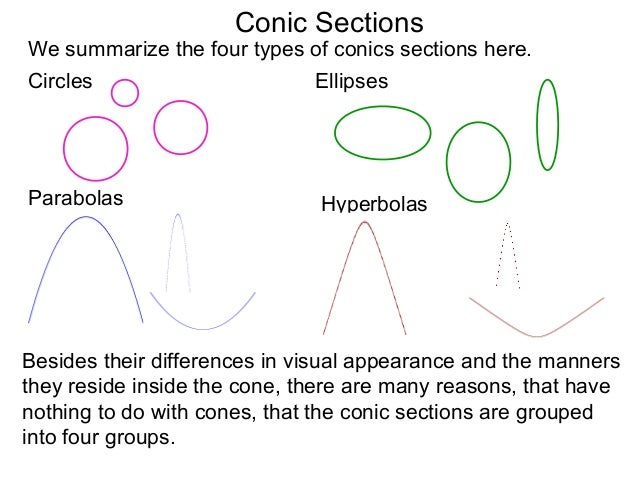 Conic Sections

We summarize the four types of conics sections here.

Circles

Ellipses

Parabolas

Hyperbolas

Besides their differences in visual appearance and the manners they reside inside the cone, there are many reasons, that have nothing to do with cones, that the conic sections are grouped into four groups.